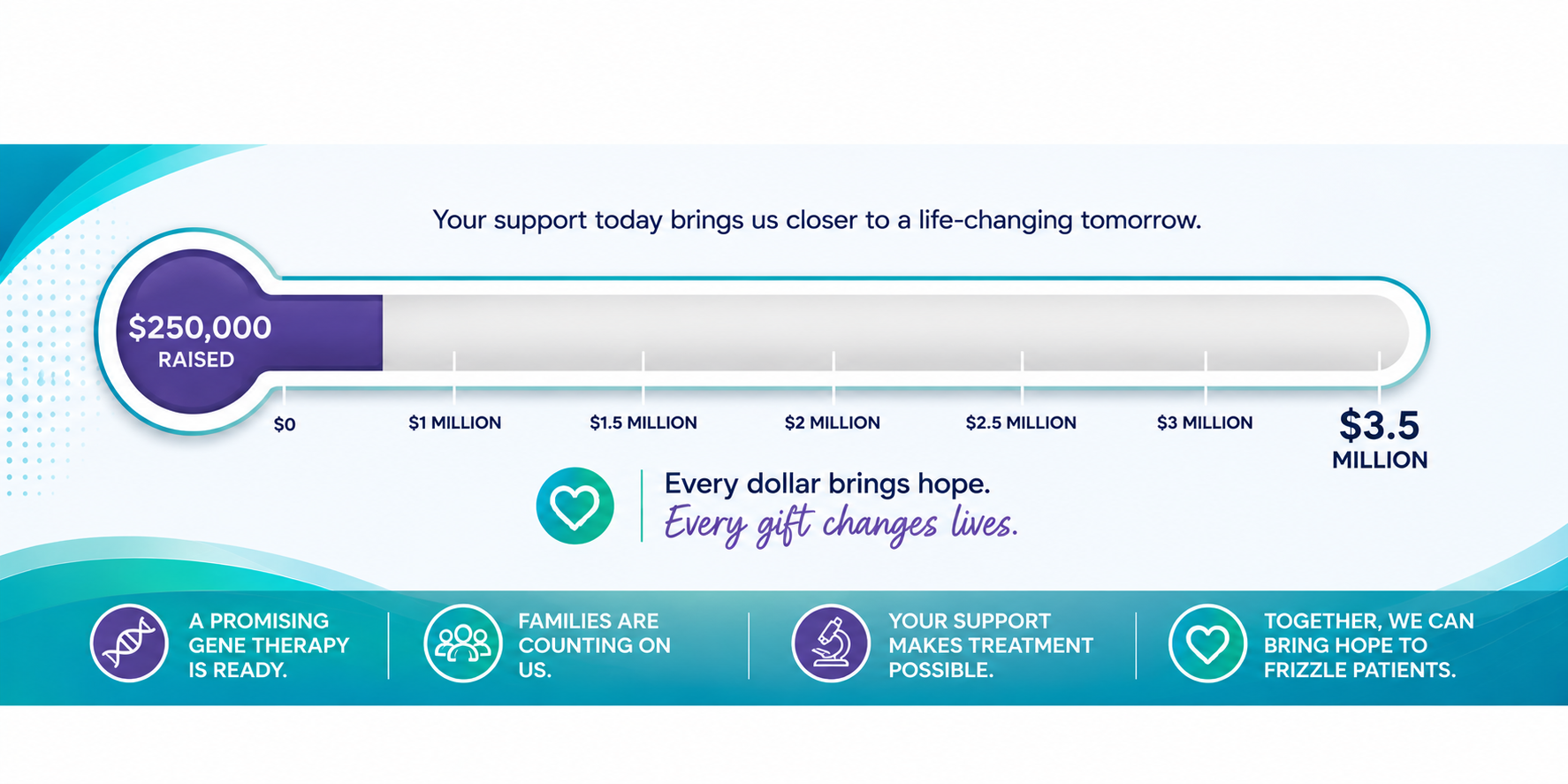 Your support today brings us closer to a life-changing tomorrow.

$250,000
RAISED

$0
$1 MILLION
$1.5 MILLION
$2 MILLION
$2.5 MILLION
$3 MILLION
$3.5 MILLION

Every dollar brings hope.
Every gift changes lives.

A PROMISING GENE THERAPY IS READY.

FAMILIES ARE COUNTING ON US.

YOUR SUPPORT MAKES TREATMENT POSSIBLE.

TOGETHER, WE CAN BRING HOPE TO FRIZZLE PATIENTS.